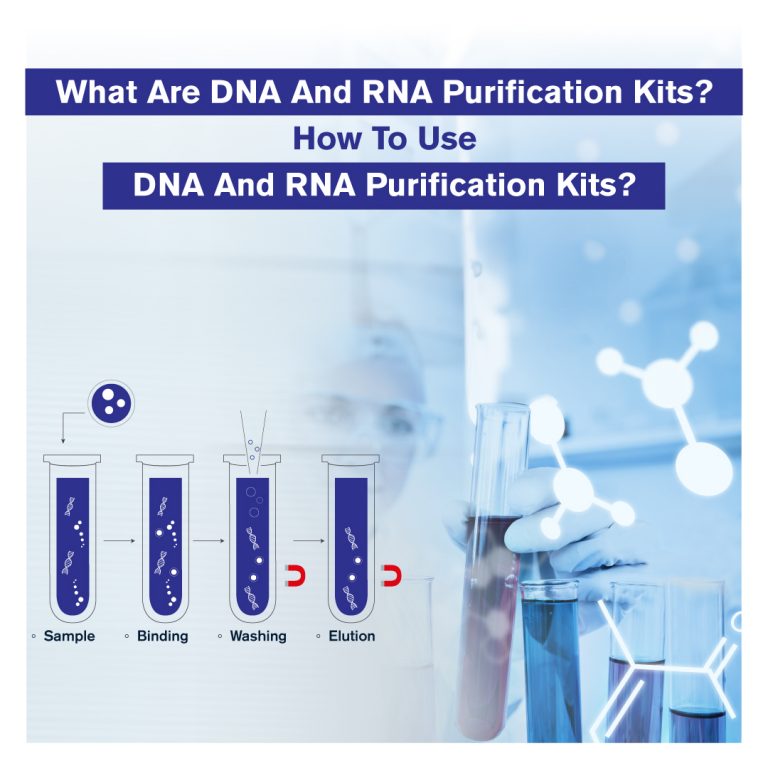 What Are DNA And RNA Purification Kits?
How To Use
DNA And RNA Purification Kits?

◦ Sample ◦ Binding ◦ Washing ◦ Elution